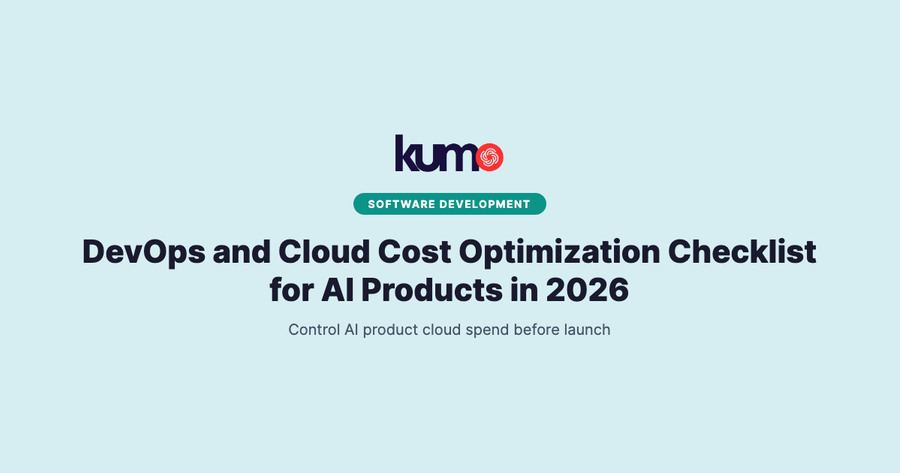 kumo

SOFTWARE DEVELOPMENT

DevOps and Cloud Cost Optimization Checklist for AI Products in 2026

Control AI product cloud spend before launch